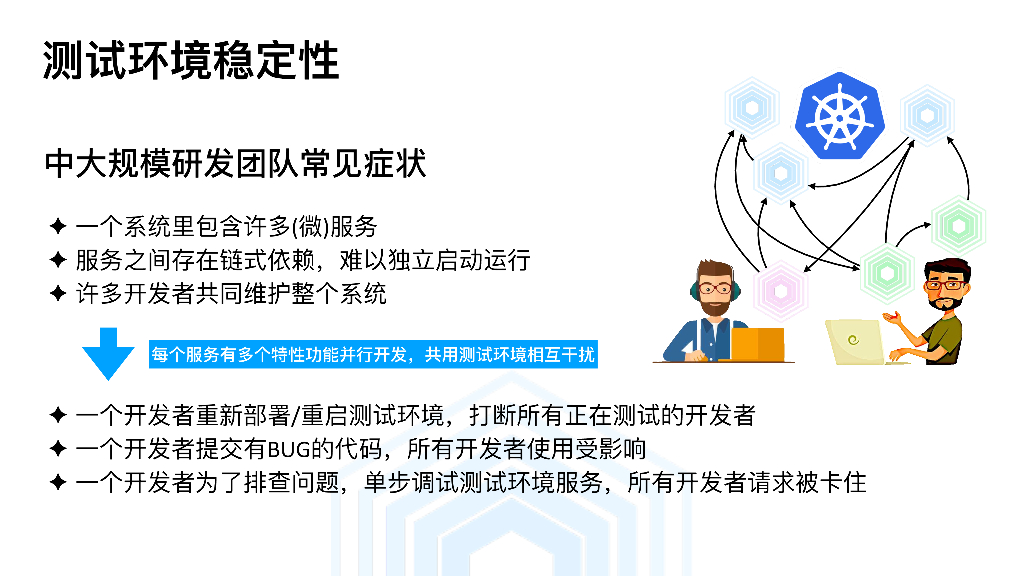 测试环境稳定性

中大规模研发团队常见症状

✦ 一个系统里包含许多(微)服务
✦ 服务之间存在链式依赖，难以独立启动运行
✦ 许多开发者共同维护整个系统

每个服务有多个特性功能并行开发，共用测试环境相互干扰

✦ 一个开发者重新部署/重启测试环境，打断所有正在测试的开发者
✦ 一个开发者提交有BUG的代码，所有开发者使用受影响
✦ 一个开发者为了排查问题，单步调试测试环境服务，所有开发者请求被卡住